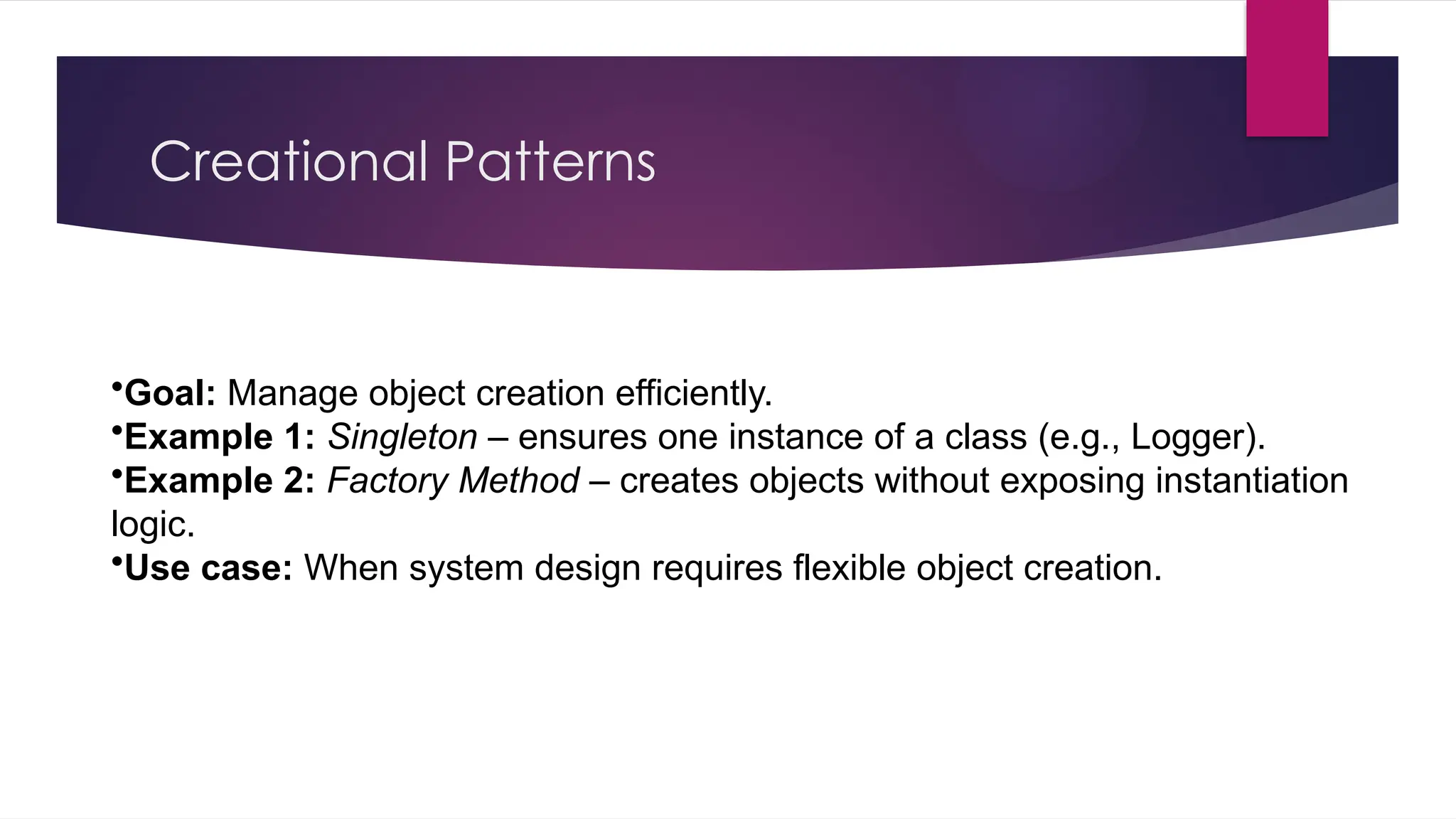 Creational Patterns

•Goal: Manage object creation efficiently.
•Example 1: Singleton – ensures one instance of a class (e.g., Logger).
•Example 2: Factory Method – creates objects without exposing instantiation logic.
•Use case: When system design requires flexible object creation.